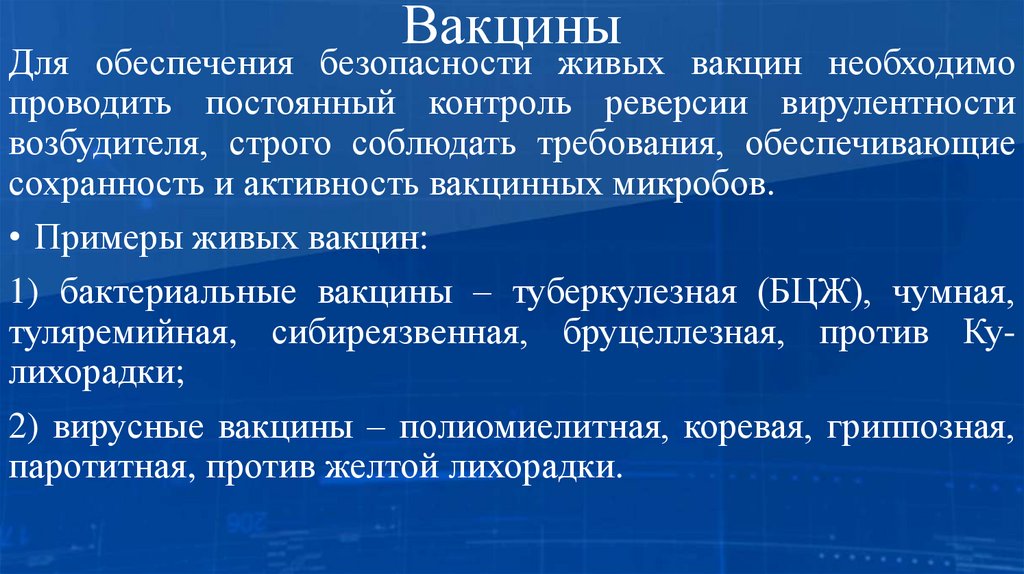 Вакцины

Для обеспечения безопасности живых вакцин необходимо проводить постоянный контроль реверсии вирулентности возбудителя, строго соблюдать требования, обеспечивающие сохранность и активность вакцинных микробов.

• Примеры живых вакцин:

1) бактериальные вакцины – туберкулезная (БЦЖ), чумная, туляремийная, сибиреязвенная, бруцеллезная, против Ку-лихорадки;

2) вирусные вакцины – полиомиелитная, коревая, гриппозная, паротитная, против желтой лихорадки.